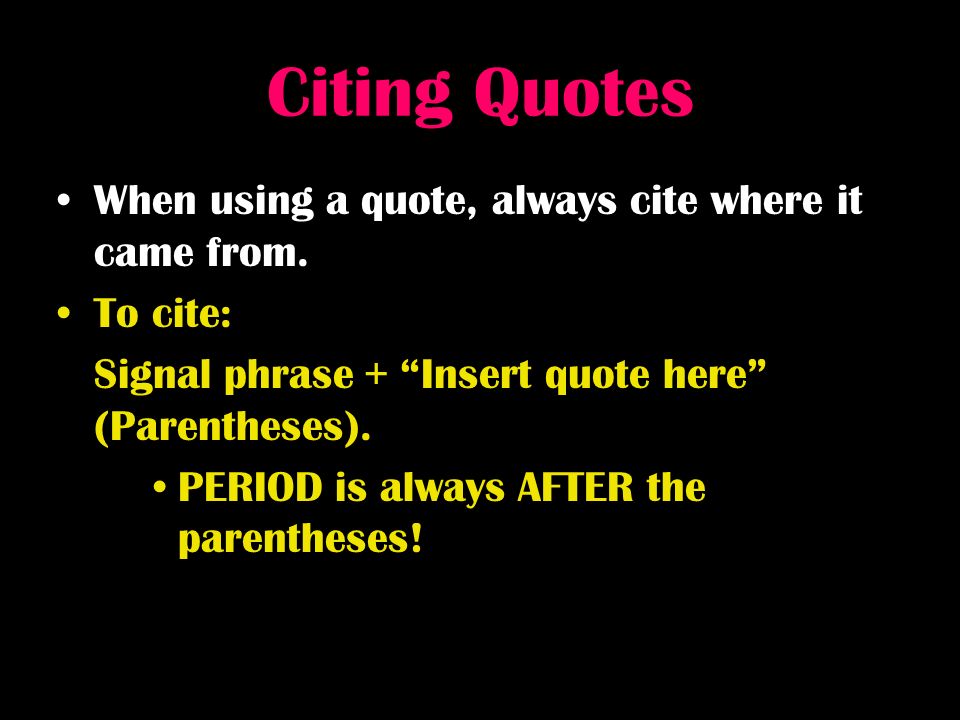 Citing Quotes

• When using a quote, always cite where it came from.

• To cite:

Signal phrase + “Insert quote here” (Parentheses).

• PERIOD is always AFTER the parentheses!